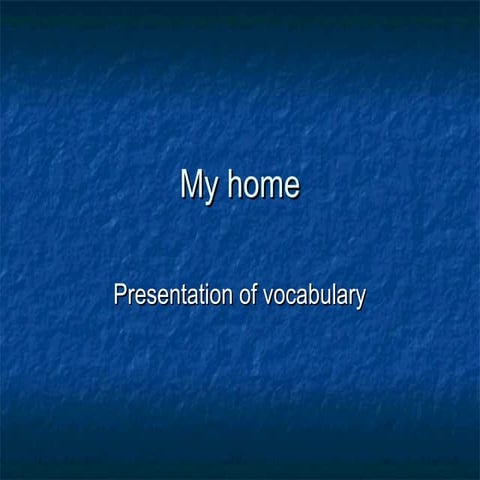 My home

Presentation of vocabulary